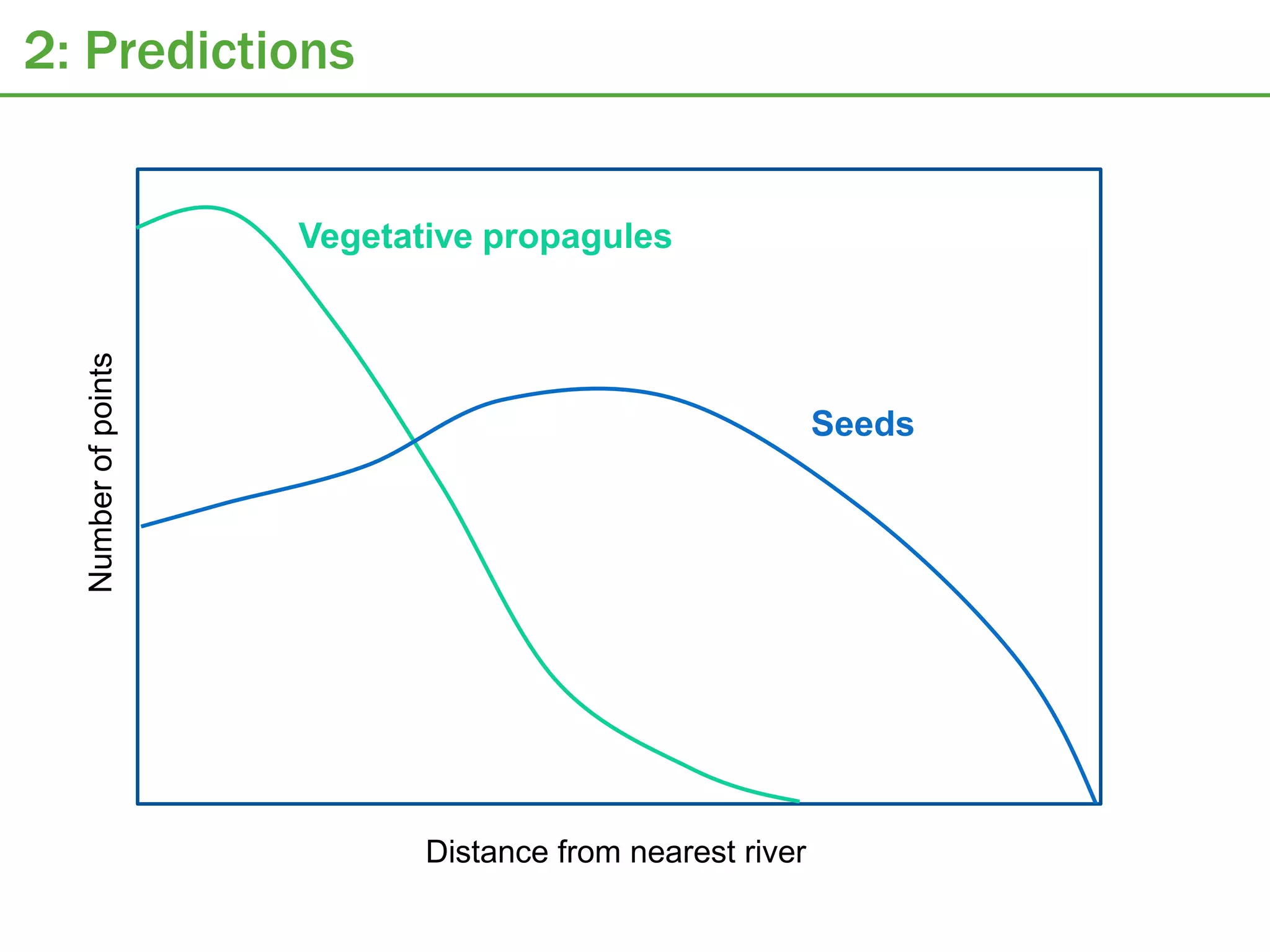 2: Predictions

Vegetative propagules

Seeds

Number of points

Distance from nearest river